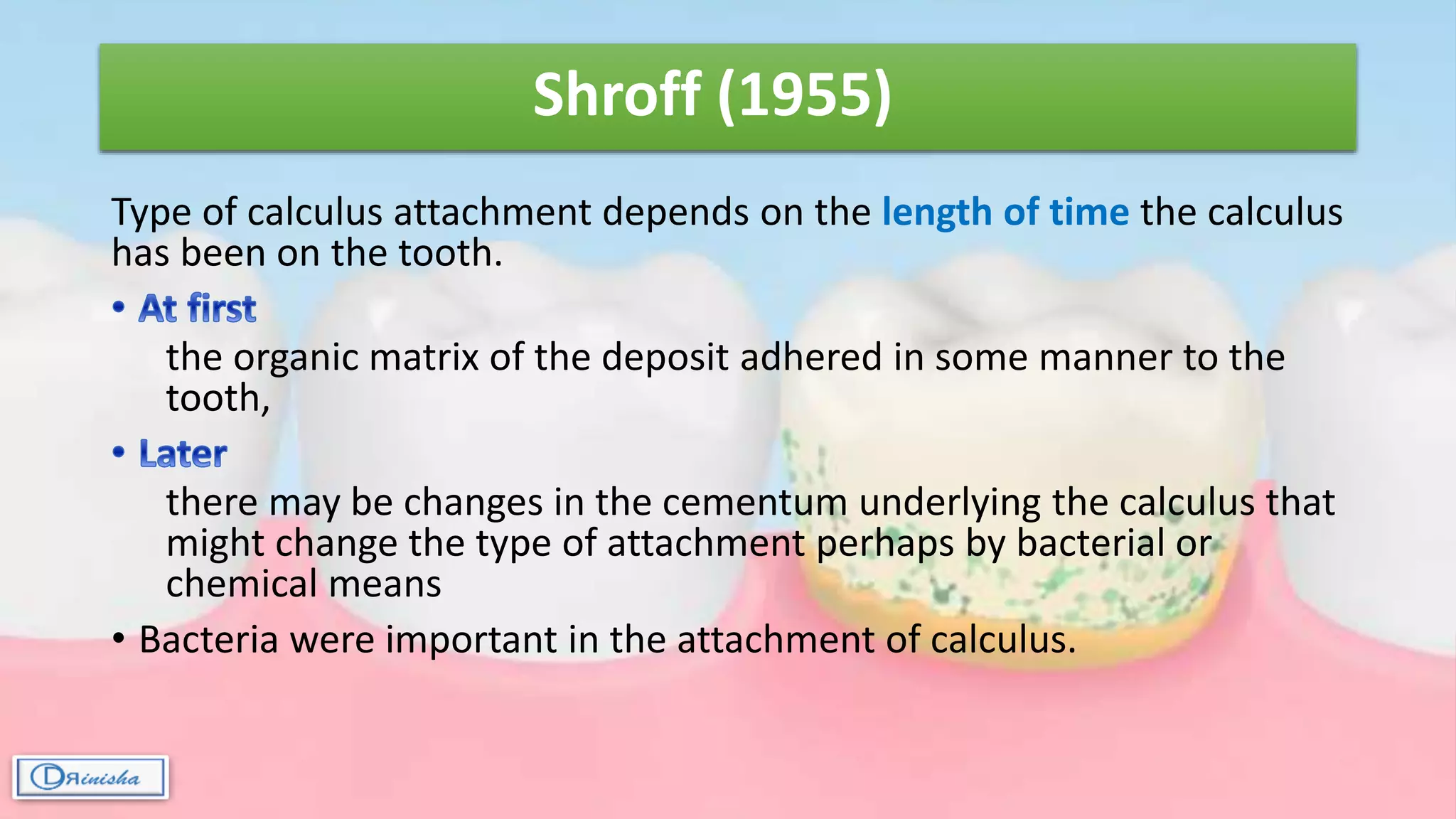 Shroff (1955)

Type of calculus attachment depends on the length of time the calculus has been on the tooth.

• At first
the organic matrix of the deposit adhered in some manner to the tooth,

• Later
there may be changes in the cementum underlying the calculus that might change the type of attachment perhaps by bacterial or chemical means

• Bacteria were important in the attachment of calculus.

DRinisha